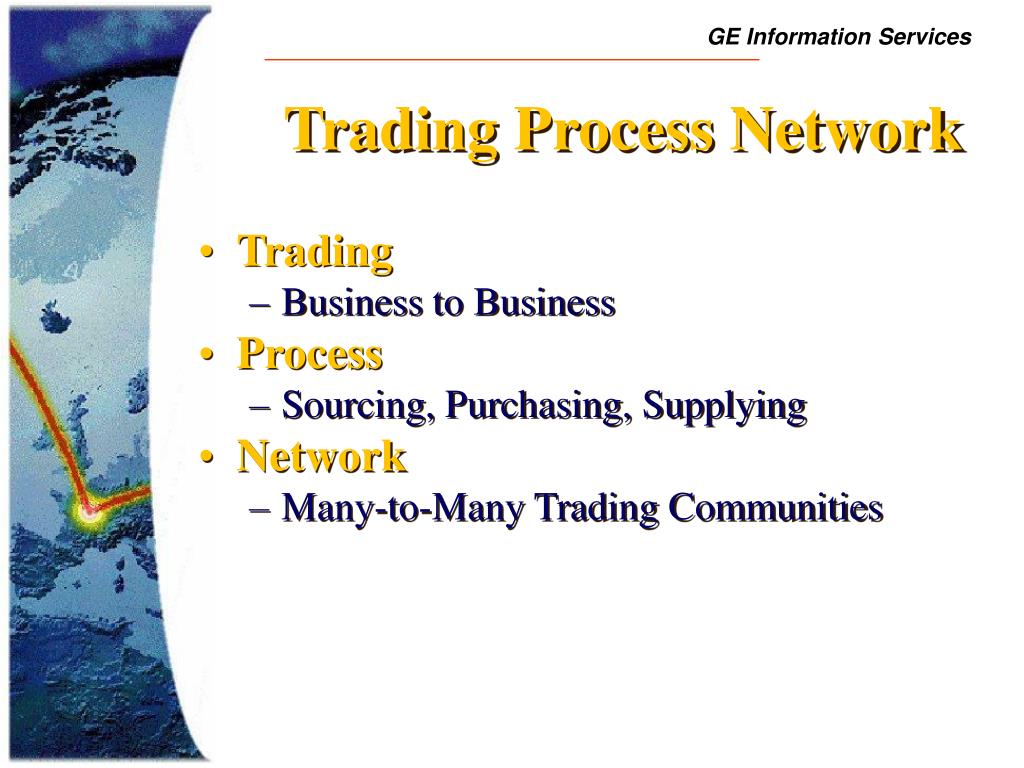 GE Information Services

Trading Process Network

• Trading
– Business to Business
• Process
– Sourcing, Purchasing, Supplying
• Network
– Many-to-Many Trading Communities